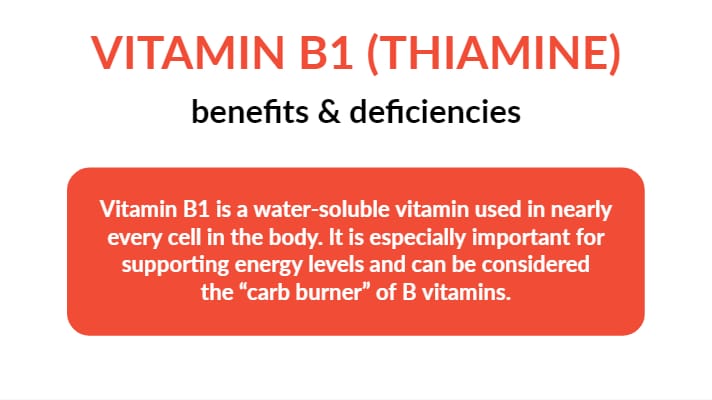 VITAMIN B1 (THIAMINE)

benefits & deficiencies

Vitamin B1 is a water-soluble vitamin used in nearly every cell in the body. It is especially important for supporting energy levels and can be considered the “carb burner” of B vitamins.